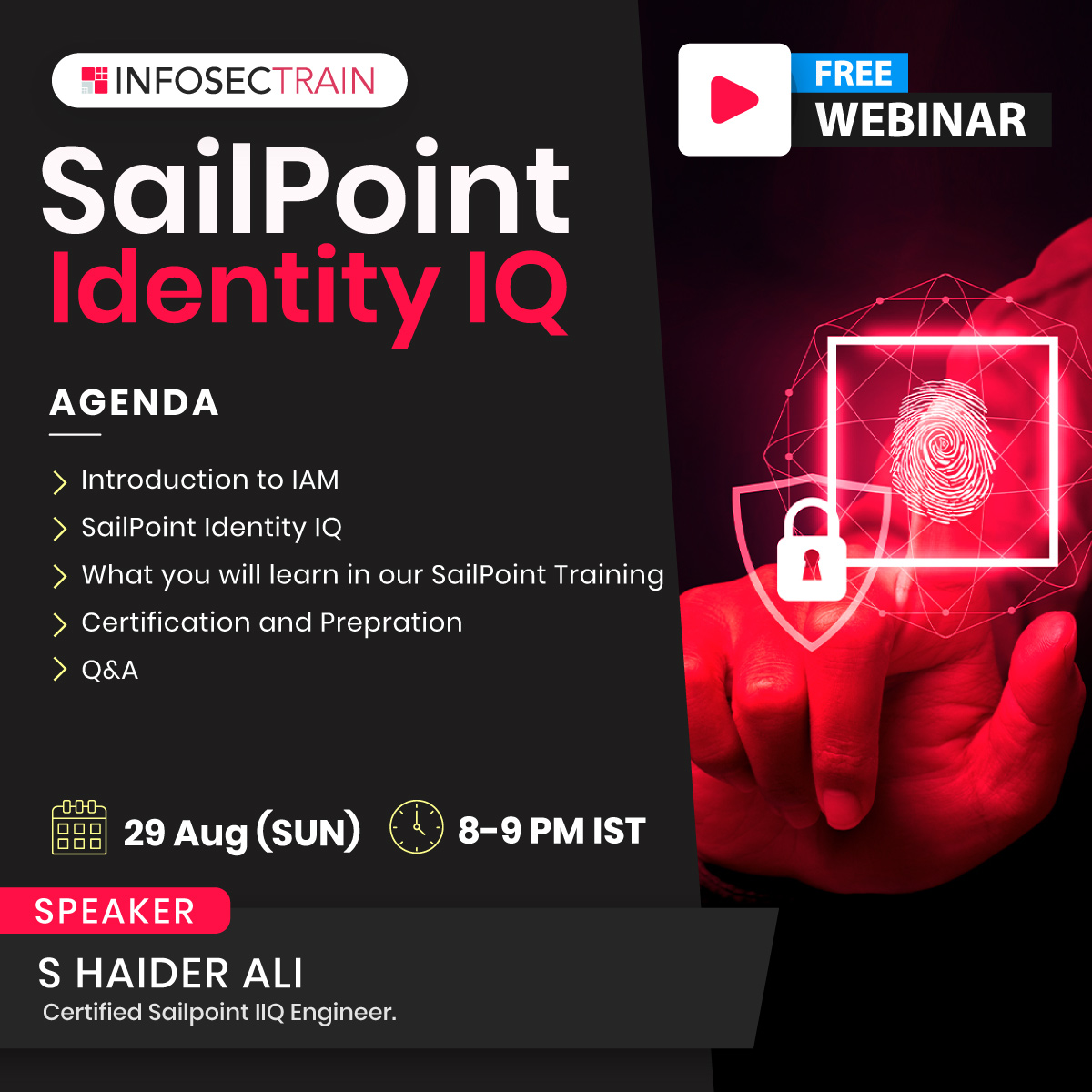 INFOSECTRAIN

FREE WEBINAR

SailPoint Identity IQ

AGENDA

Introduction to IAM
SailPoint Identity IQ
What you will learn in our SailPoint Training
Certification and Prepration
Q&A

29 Aug (SUN) 8-9 PM IST

SPEAKER

S HAIDER ALI
Certified Sailpoint IIQ Engineer.